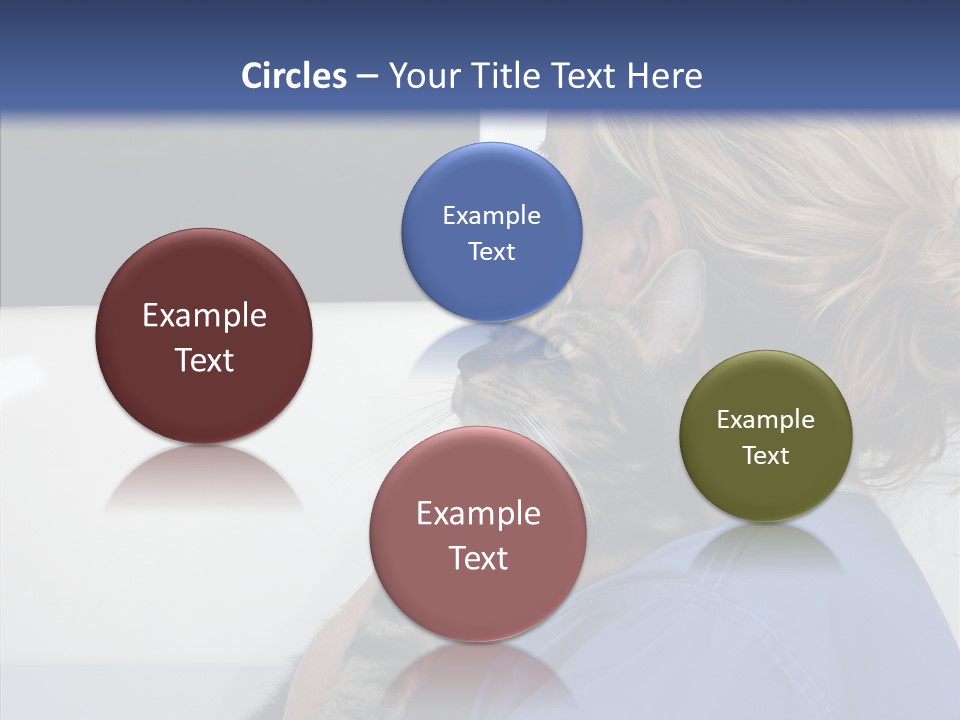 Circles – Your Title Text Here

Example Text

Example Text

Example Text

Example Text